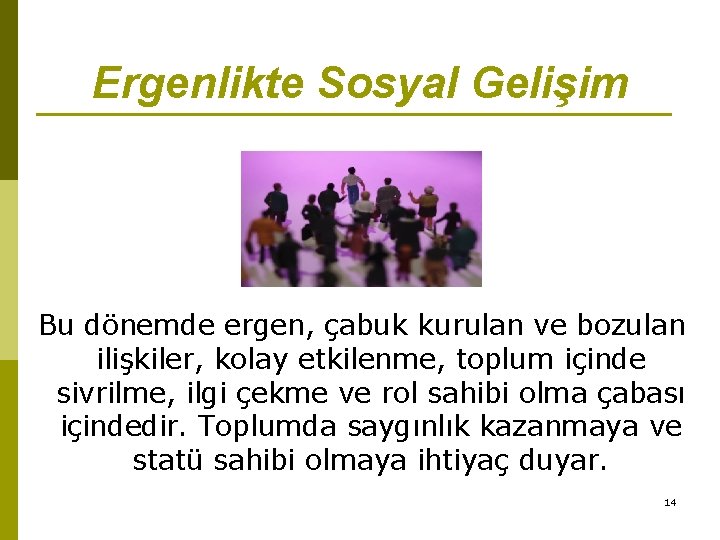 Ergenlikte Sosyal Gelişim

Bu dönemde ergen, çabuk kurulan ve bozulan ilişkiler, kolay etkilenme, toplum içinde sivrilme, ilgi çekme ve rol sahibi olma çabası içindedir. Toplumda saygınlık kazanmaya ve statü sahibi olmaya ihtiyaç duyar.

14